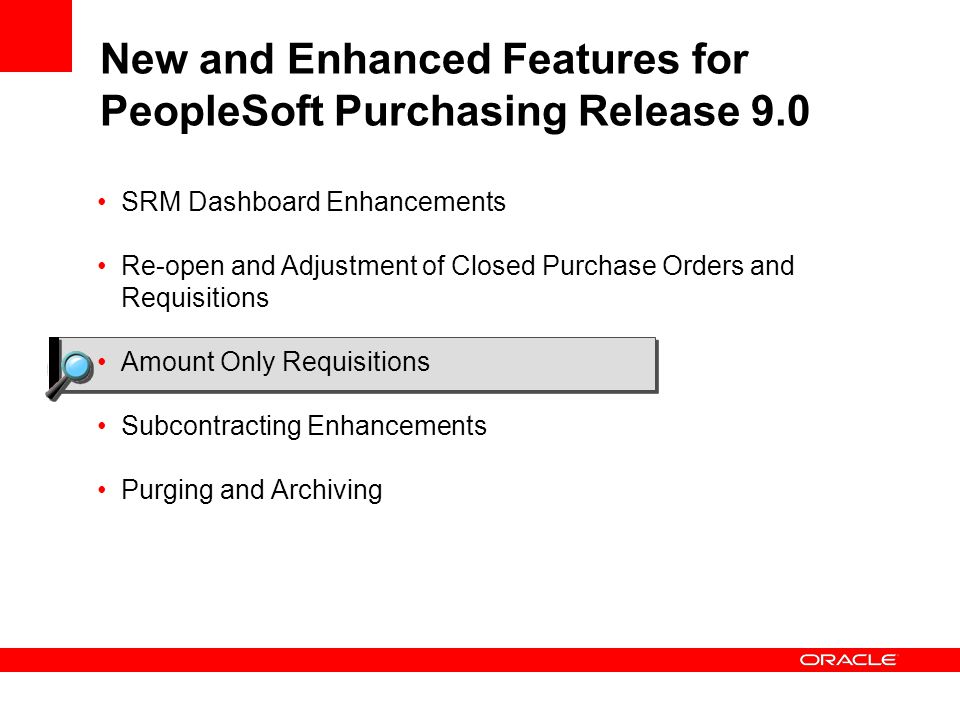 New and Enhanced Features for PeopleSoft Purchasing Release 9.0

• SRM Dashboard Enhancements

• Re-open and Adjustment of Closed Purchase Orders and Requisitions

• Amount Only Requisitions

• Subcontracting Enhancements

• Purging and Archiving

ORACLE